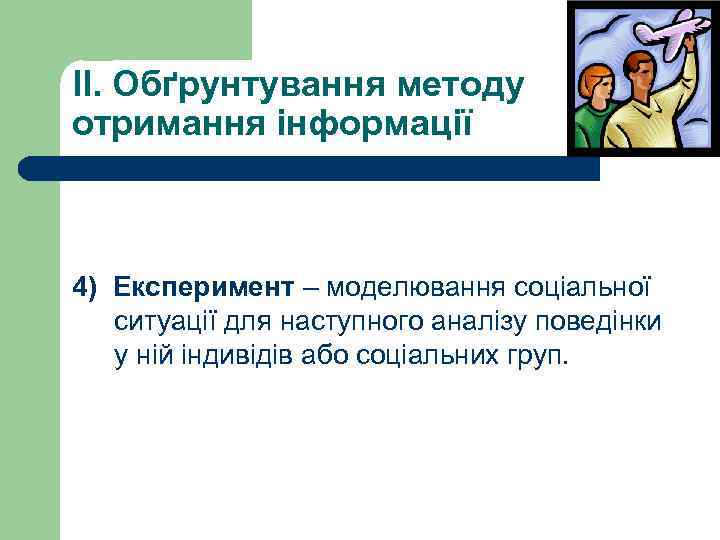 ІІ. Обґрунтування методу отримання інформації

4) Експеримент – моделювання соціальної ситуації для наступного аналізу поведінки у ній індивідів або соціальних груп.